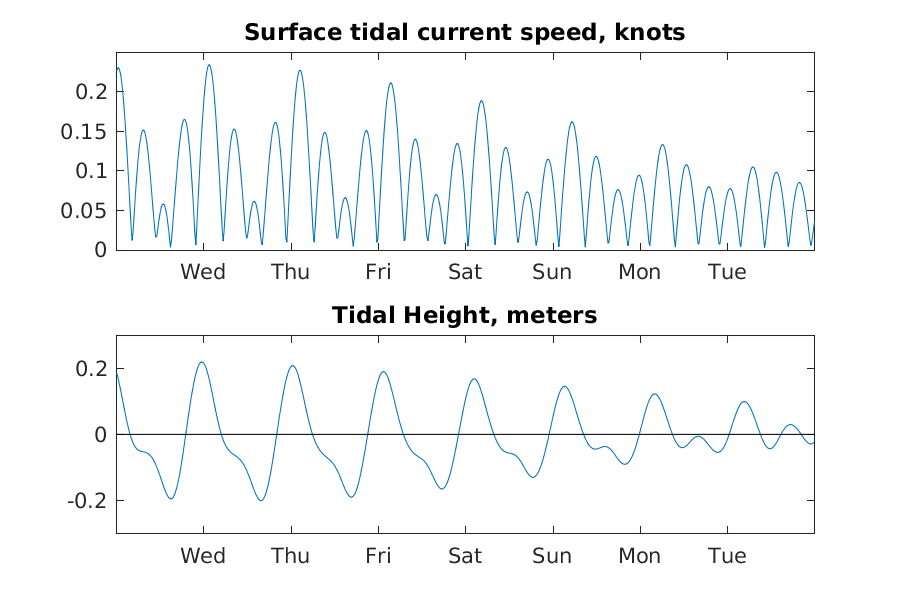 Surface tidal current speed, knots

0.2
0.15
0.1
0.05
0

Wed Thu Fri Sat Sun Mon Tue

Tidal Height, meters

0.2
0
-0.2

Wed Thu Fri Sat Sun Mon Tue